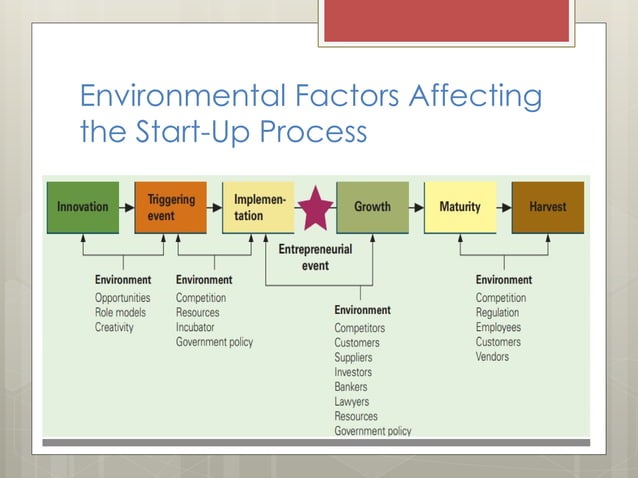 Environmental Factors Affecting the Start-Up Process

Innovation

Triggering event

Implementation

Growth

Maturity

Harvest

Entrepreneurial event

Environment
Opportunities
Role models
Creativity

Environment
Competition
Resources
Incubator
Government policy

Environment
Competitors
Customers
Suppliers
Investors
Bankers
Lawyers
Resources
Government policy

Environment
Competition
Regulation
Employees
Customers
Vendors